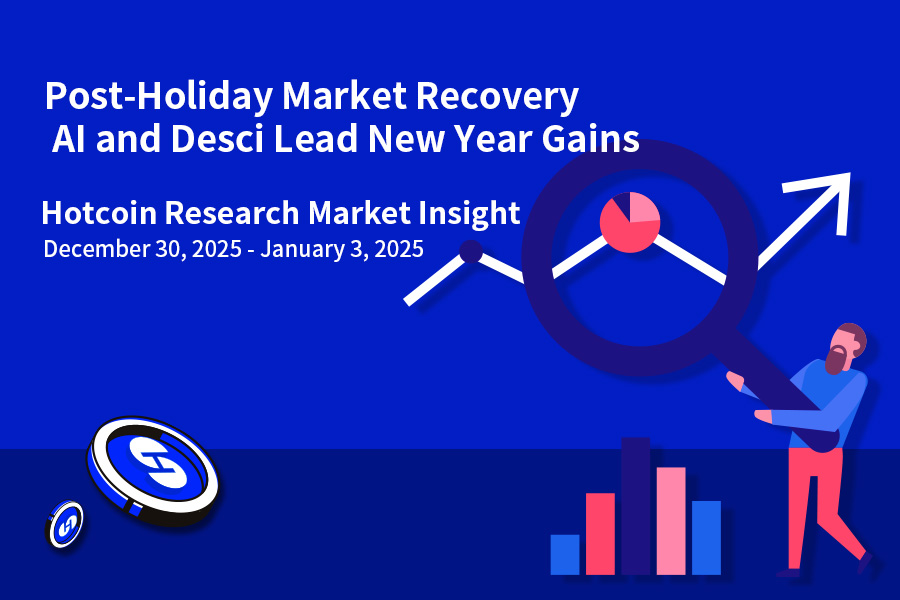 Post-Holiday Market Recovery
AI and Desci Lead New Year Gains

Hotcoin Research Market Insight
December 30, 2025 - January 3, 2025